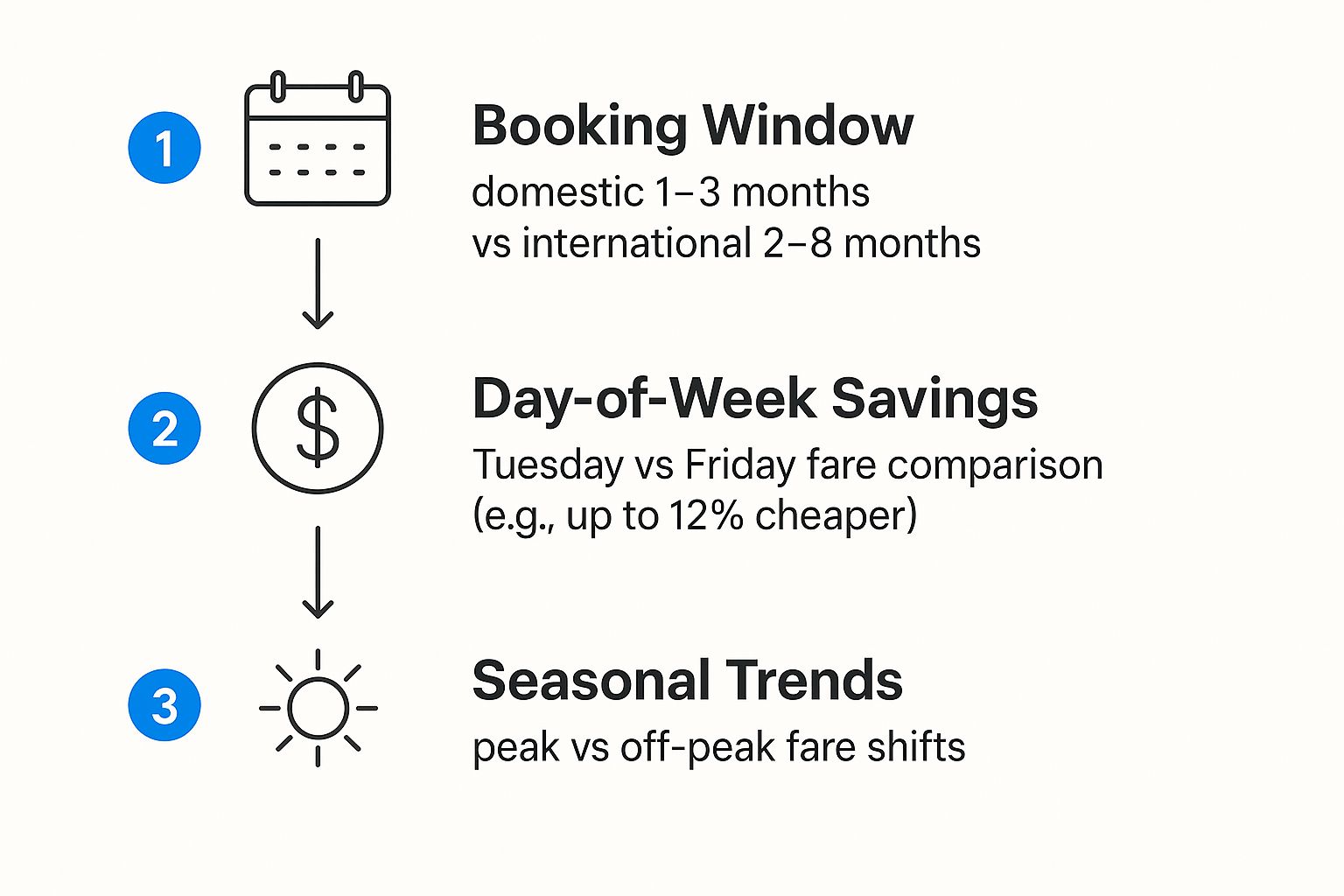 1

Booking Window

domestic 1–3 months
vs international 2–8 months

2

$

Day-of-Week Savings

Tuesday vs Friday fare comparison
(e.g., up to 12% cheaper)

3

Seasonal Trends

peak vs off-peak fare shifts